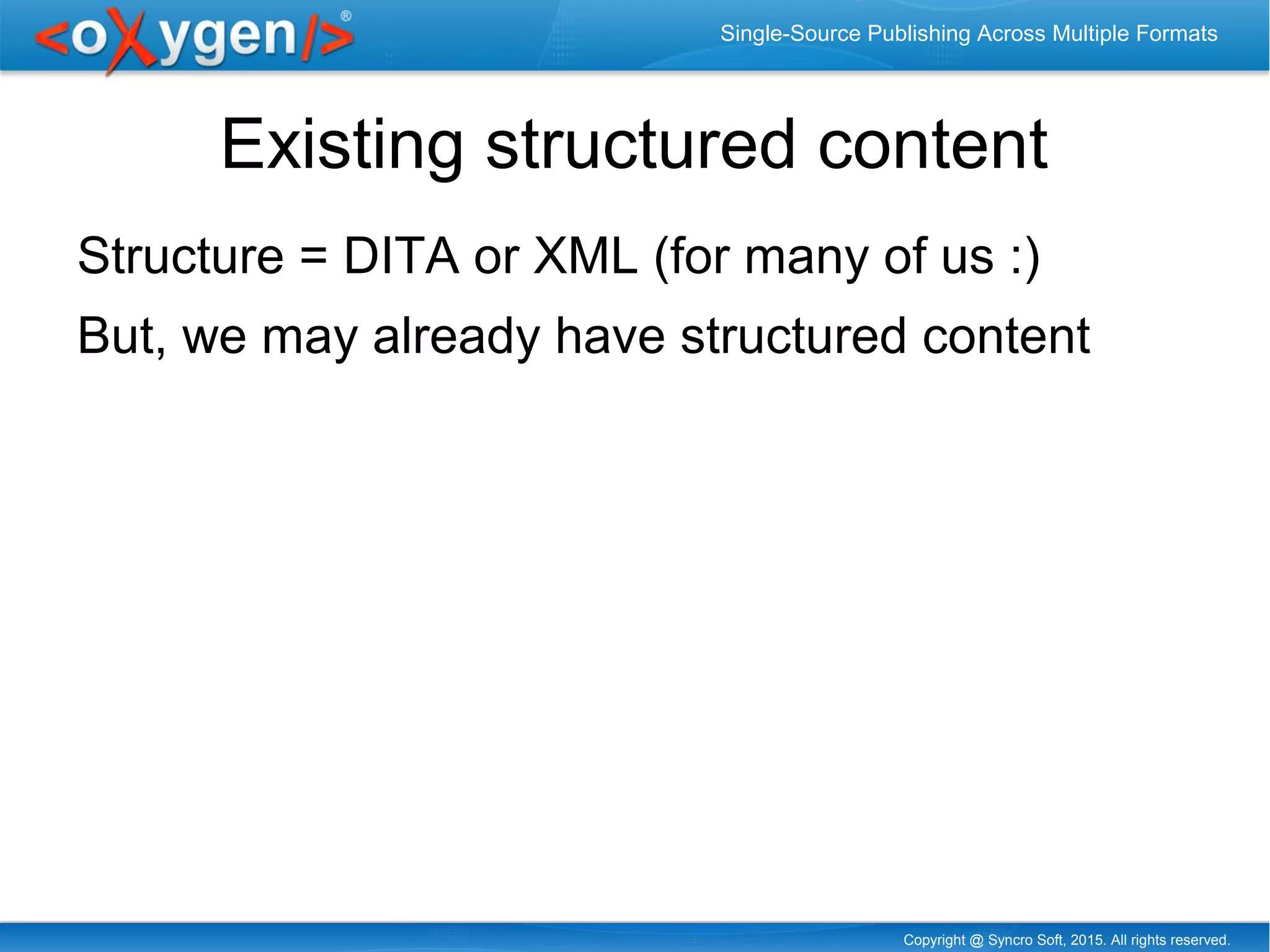 <oXygen/>®

Single-Source Publishing Across Multiple Formats

Existing structured content

Structure = DITA or XML (for many of us :)

But, we may already have structured content

Copyright @ Syncro Soft, 2015. All rights reserved.